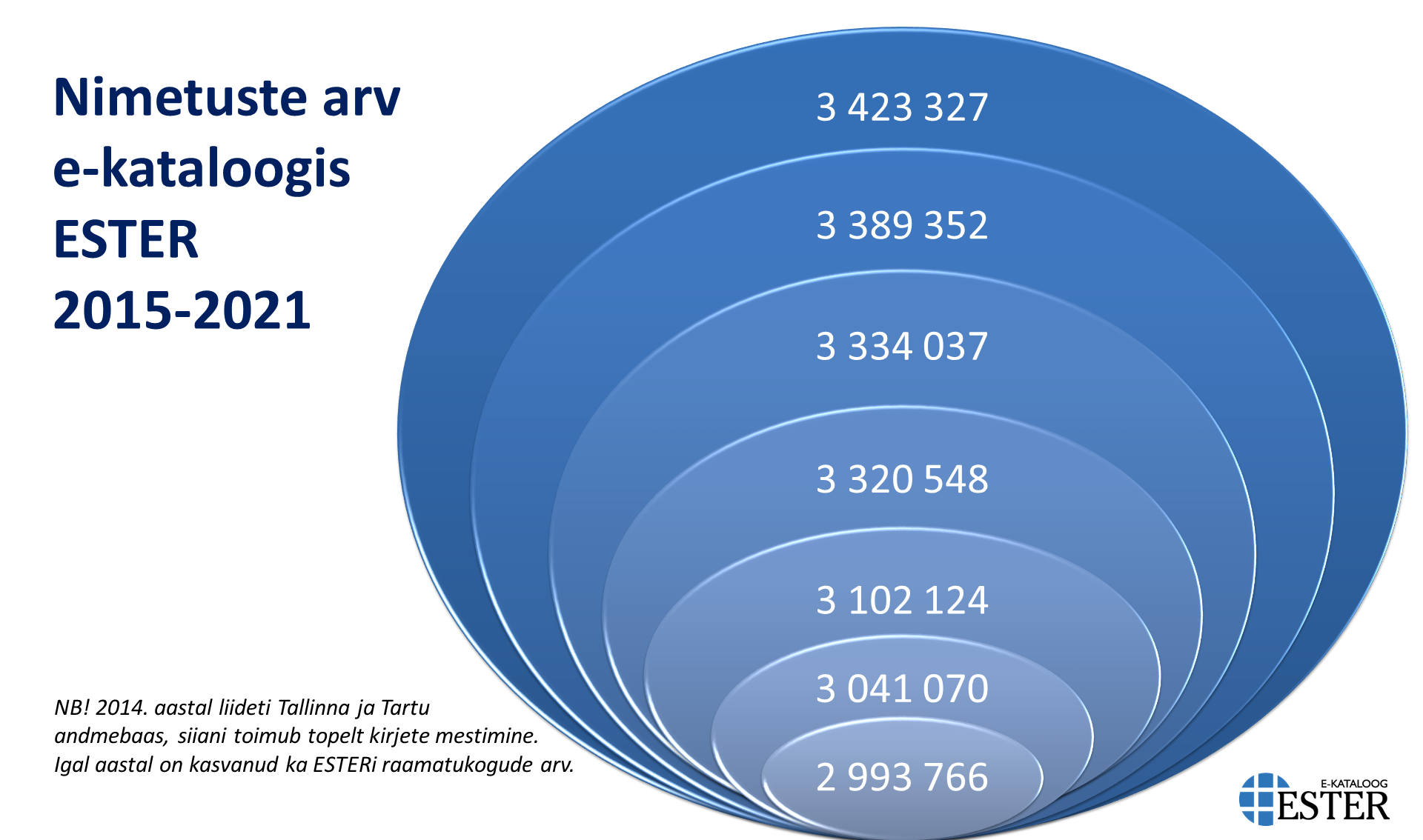 Nimetuste arv e-kataloogis ESTER 2015-2021

3 423 327

3 389 352

3 334 037

3 320 548

3 102 124

3 041 070

2 993 766

NB! 2014. aastal liideti Tallinna ja Tartu andmebaas, siiani toimub topelt kirjete mestimine. Igal aastal on kasvanud ka ESTERi raamatukogude arv.

E-KATALOOG ESTER